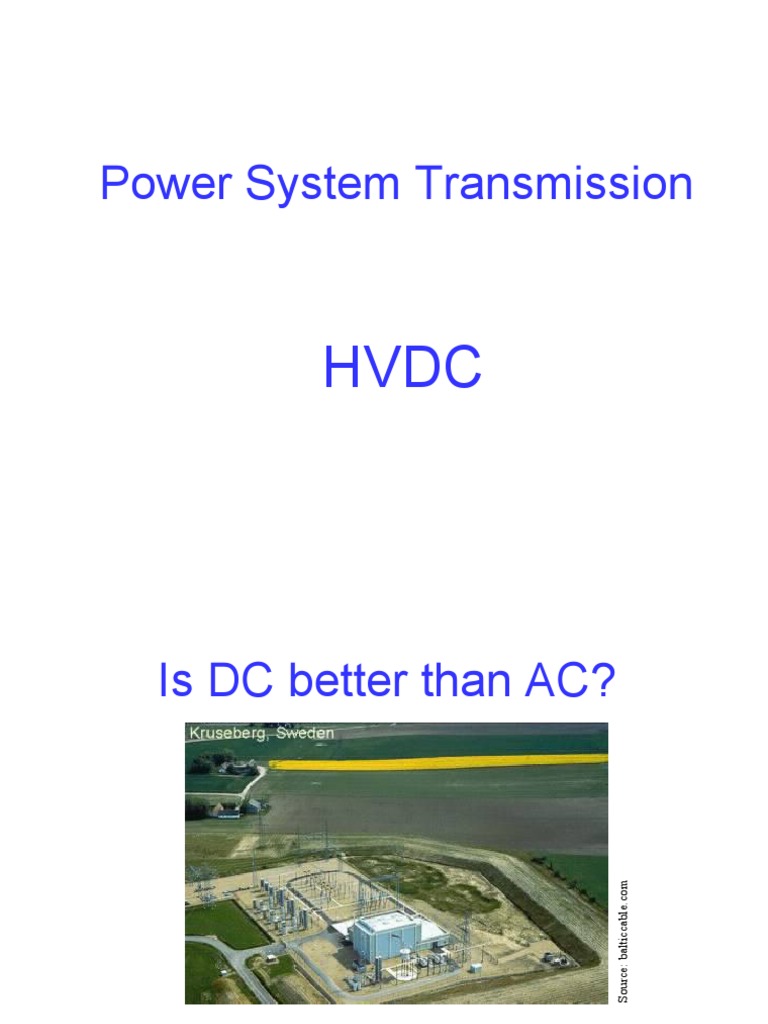 Power System Transmission

HVDC

Is DC better than AC?

Kruseberg, Sweden

Source: balticcable.com